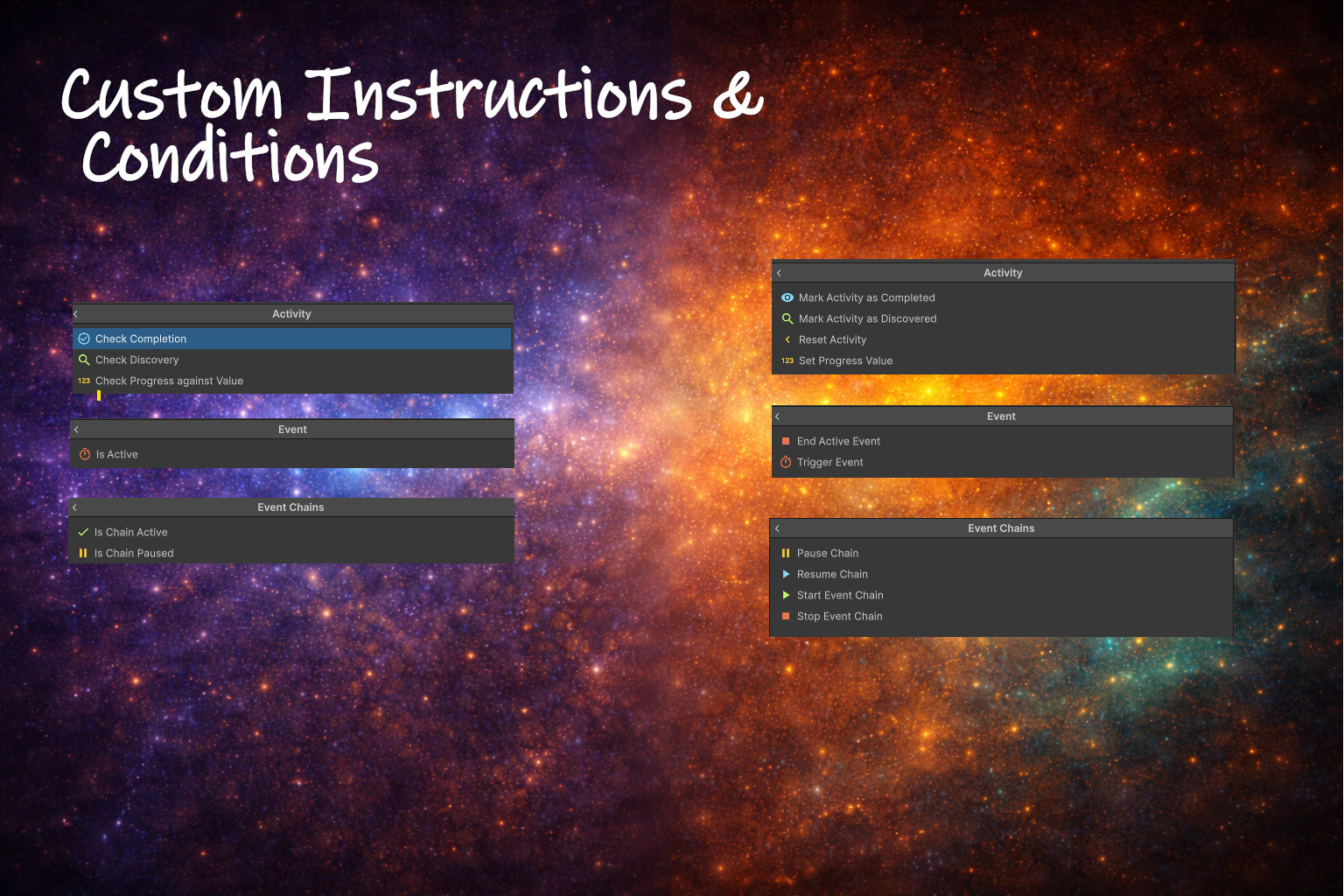 Custom Instructions & Conditions

Activity
Check Completion
Check Discovery
123 Check Progress against Value

Event
Is Active

Event Chains
Is Chain Active
Is Chain Paused

Activity
Mark Activity as Completed
Mark Activity as Discovered
Reset Activity
123 Set Progress Value

Event
End Active Event
Trigger Event

Event Chains
Pause Chain
Resume Chain
Start Event Chain
Stop Event Chain